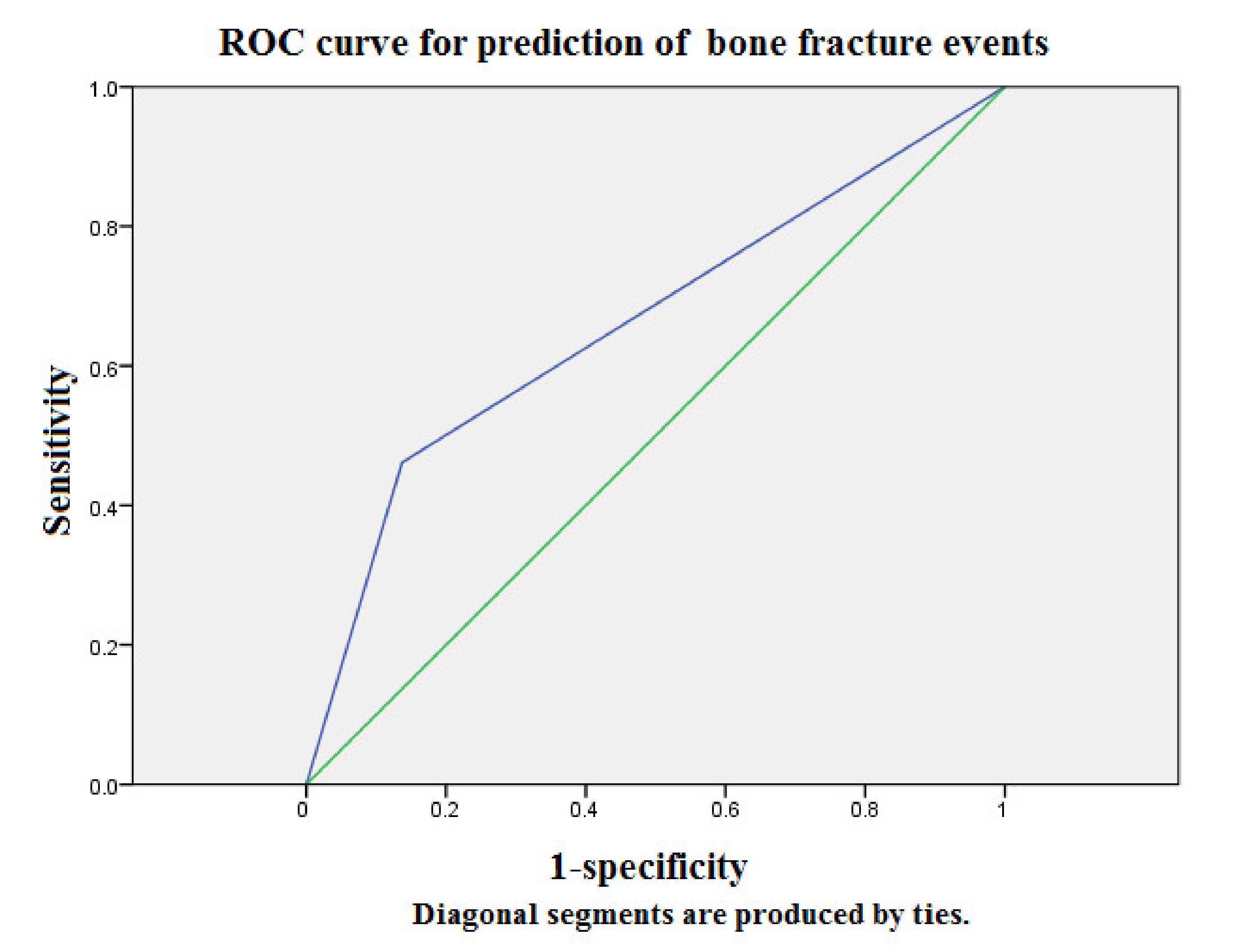 ROC curve for prediction of bone fracture events

Sensitivity

1.0
0.8
0.6
0.4
0.2
0.0

0
0.2
0.4
0.6
0.8
1

1-specificity

Diagonal segments are produced by ties.